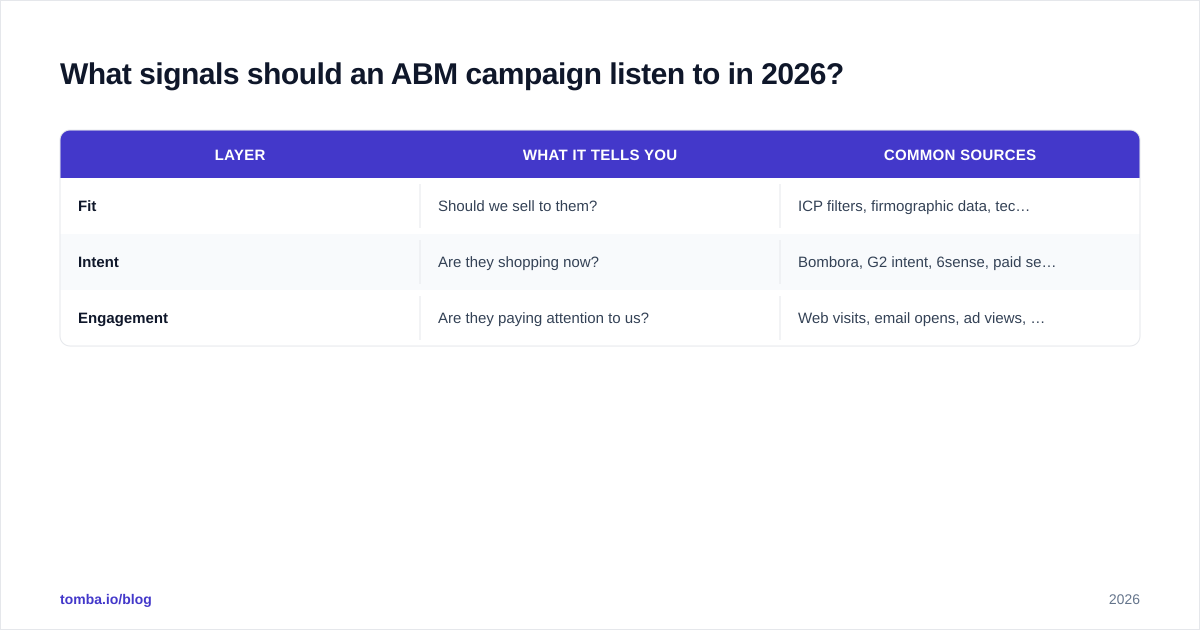 What signals should an ABM campaign listen to in 2026?

| LAYER | WHAT IT TELLS YOU | COMMON SOURCES |
|---|---|---|
| Fit | Should we sell to them? | ICP filters, firmographic data, tec… |
| Intent | Are they shopping now? | Bombora, G2 intent, 6sense, paid se… |
| Engagement | Are they paying attention to us? | Web visits, email opens, ad views, … |

tomba.io/blog

2026